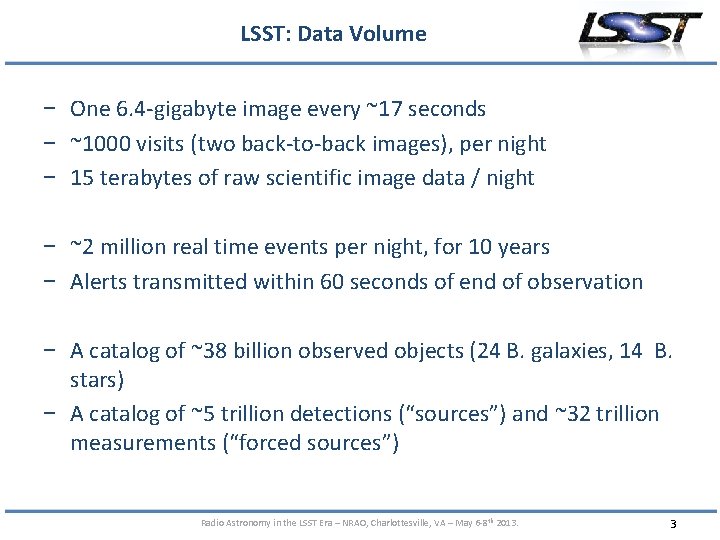 LSST: Data Volume

LSST

− One 6.4-gigabyte image every ~17 seconds
− ~1000 visits (two back-to-back images), per night
− 15 terabytes of raw scientific image data / night

− ~2 million real time events per night, for 10 years
− Alerts transmitted within 60 seconds of end of observation

− A catalog of ~38 billion observed objects (24 B. galaxies, 14 B. stars)
− A catalog of ~5 trillion detections (“sources”) and ~32 trillion measurements (“forced sources”)

Radio Astronomy in the LSST Era – NRAO, Charlottesville, VA – May 6-8$^{th}$ 2013.

3